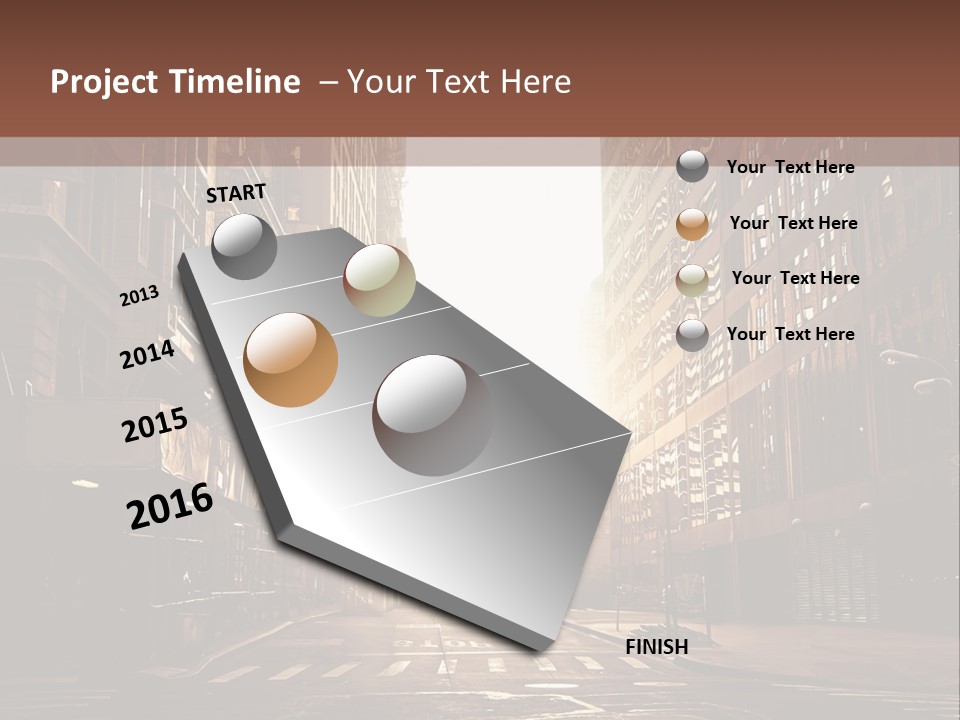 Project Timeline – Your Text Here

START

2013

2014

2015

2016

FINISH

Your Text Here

Your Text Here

Your Text Here

Your Text Here